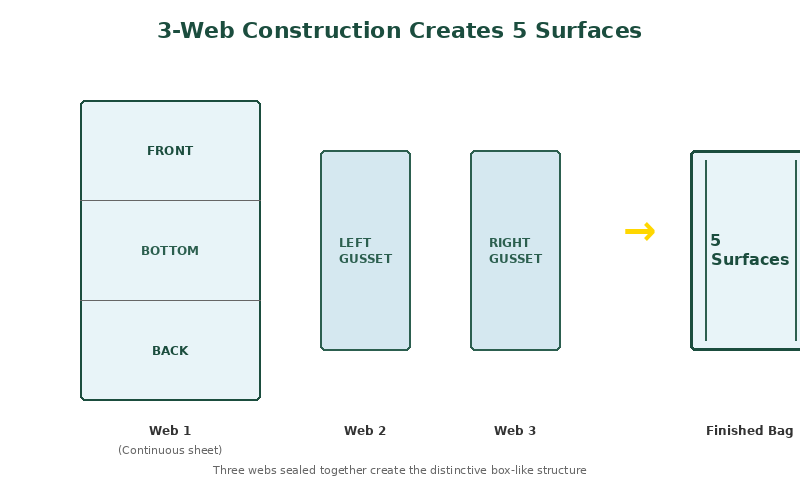 3-Web Construction Creates 5 Surfaces

FRONT

BOTTOM

BACK

LEFT GUSSET

RIGHT GUSSET

→

5 Surfaces

Web 1
(Continuous sheet)

Web 2

Web 3

Finished Bag

Three webs sealed together create the distinctive box-like structure